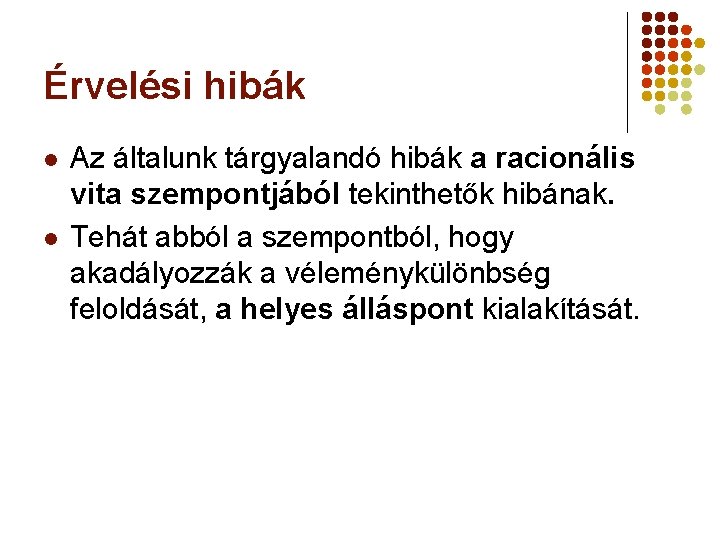 Érvelési hibák

- Az általunk tárgyalandó hibák a racionális vita szempontjából tekinthetők hibának.
- Tehát abból a szempontból, hogy akadályozzák a véleménykülönbség feloldását, a helyes álláspont kialakítását.